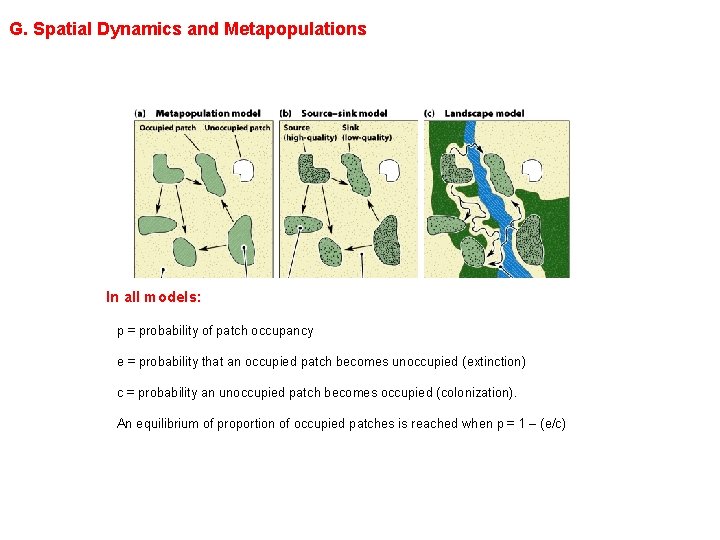 G. Spatial Dynamics and Metapopulations

(a) Metapopulation model
Occupied patch
Unoccupied patch

(b) Source–sink model
Source (high-quality)
Sink (low-quality)

(c) Landscape model

In all models:

p = probability of patch occupancy

e = probability that an occupied patch becomes unoccupied (extinction)

c = probability an unoccupied patch becomes occupied (colonization).

An equilibrium of proportion of occupied patches is reached when p = 1 – (e/c)